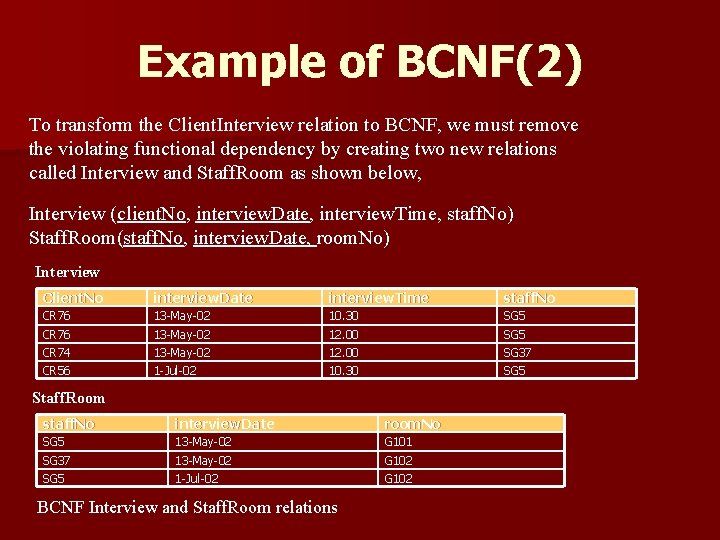 Example of BCNF(2)

To transform the ClientInterview relation to BCNF, we must remove the violating functional dependency by creating two new relations called Interview and StaffRoom as shown below,

Interview (clientNo, interviewDate, interviewTime, staffNo)
StaffRoom(staffNo, interviewDate, roomNo)

Interview

| ClientNo | interviewDate | interviewTime | staffNo |
|---|---|---|---|
| CR76 | 13-May-02 | 10.30 | SG5 |
| CR76 | 13-May-02 | 12.00 | SG5 |
| CR74 | 13-May-02 | 12.00 | SG37 |
| CR56 | 1-Jul-02 | 10.30 | SG5 |

StaffRoom

| staffNo | interviewDate | roomNo |
|---|---|---|
| SG5 | 13-May-02 | G101 |
| SG37 | 13-May-02 | G102 |
| SG5 | 1-Jul-02 | G102 |

BCNF Interview and StaffRoom relations